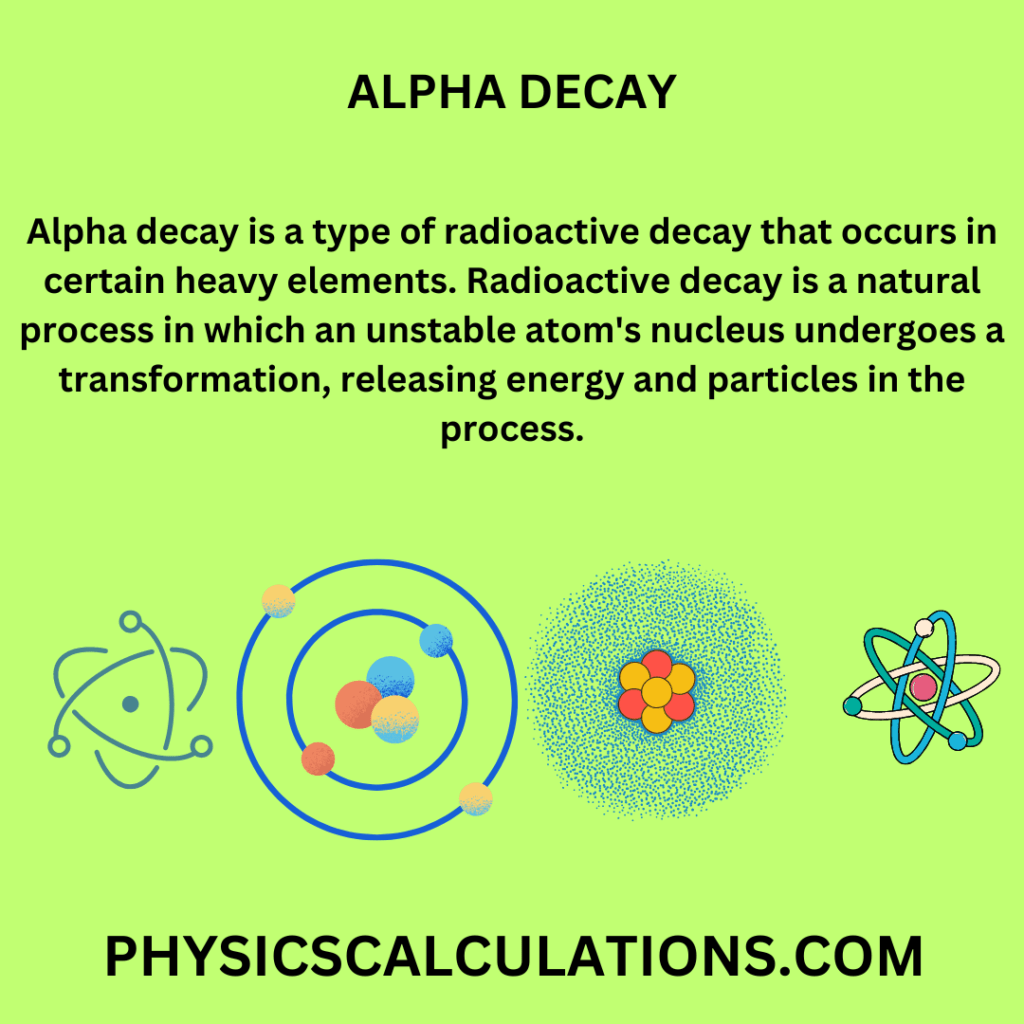 ALPHA DECAY

Alpha decay is a type of radioactive decay that occurs in certain heavy elements. Radioactive decay is a natural process in which an unstable atom's nucleus undergoes a transformation, releasing energy and particles in the process.

PHYSICSCALCULATIONS.COM